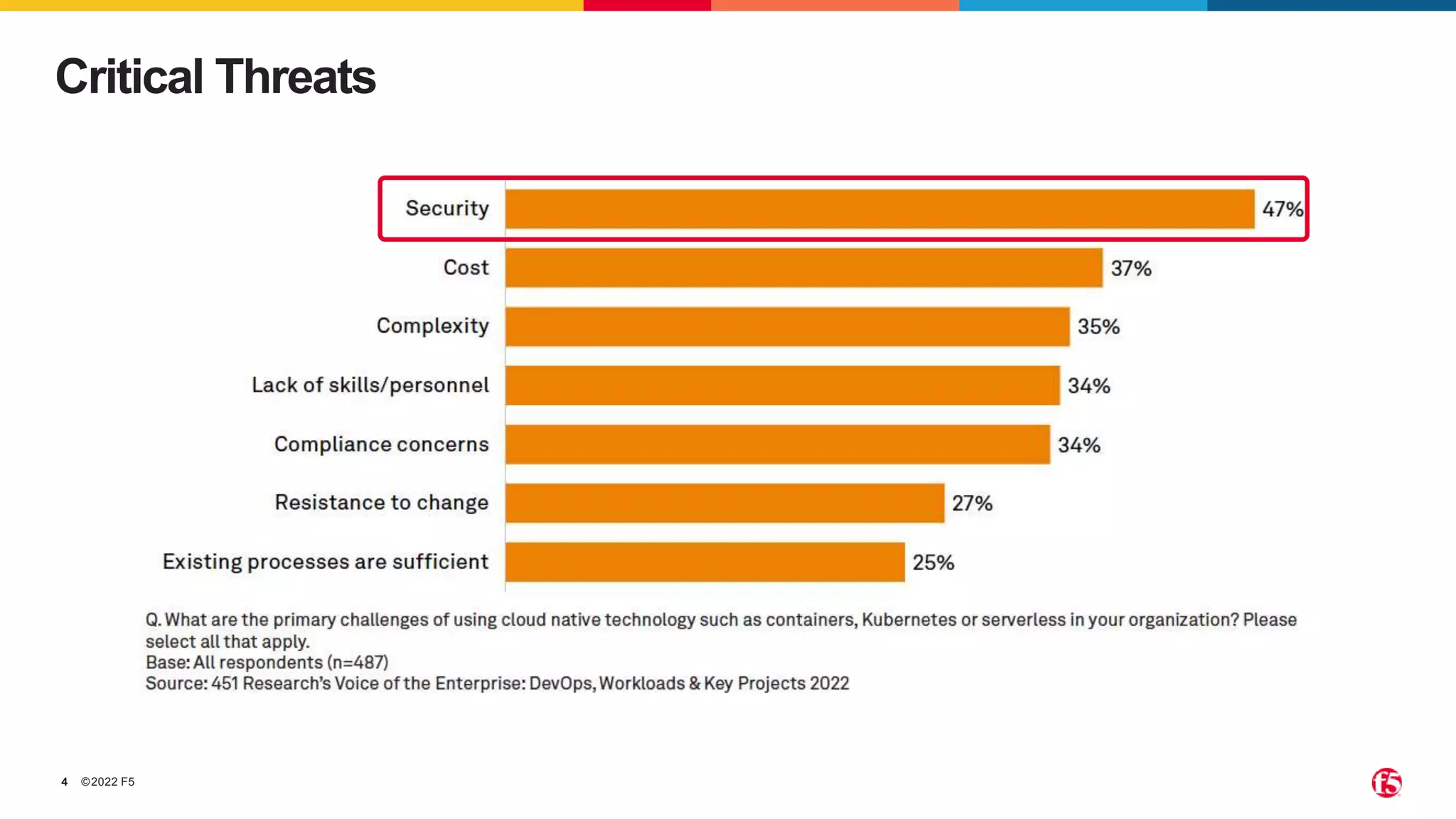 Critical Threats

Security 47%
Cost 37%
Complexity 35%
Lack of skills/personnel 34%
Compliance concerns 34%
Resistance to change 27%
Existing processes are sufficient 25%

Q. What are the primary challenges of using cloud native technology such as containers, Kubernetes or serverless in your organization? Please select all that apply.
Base: All respondents (n=487)
Source: 451 Research's Voice of the Enterprise: DevOps, Workloads & Key Projects 2022

4 ©2022 F5

f5